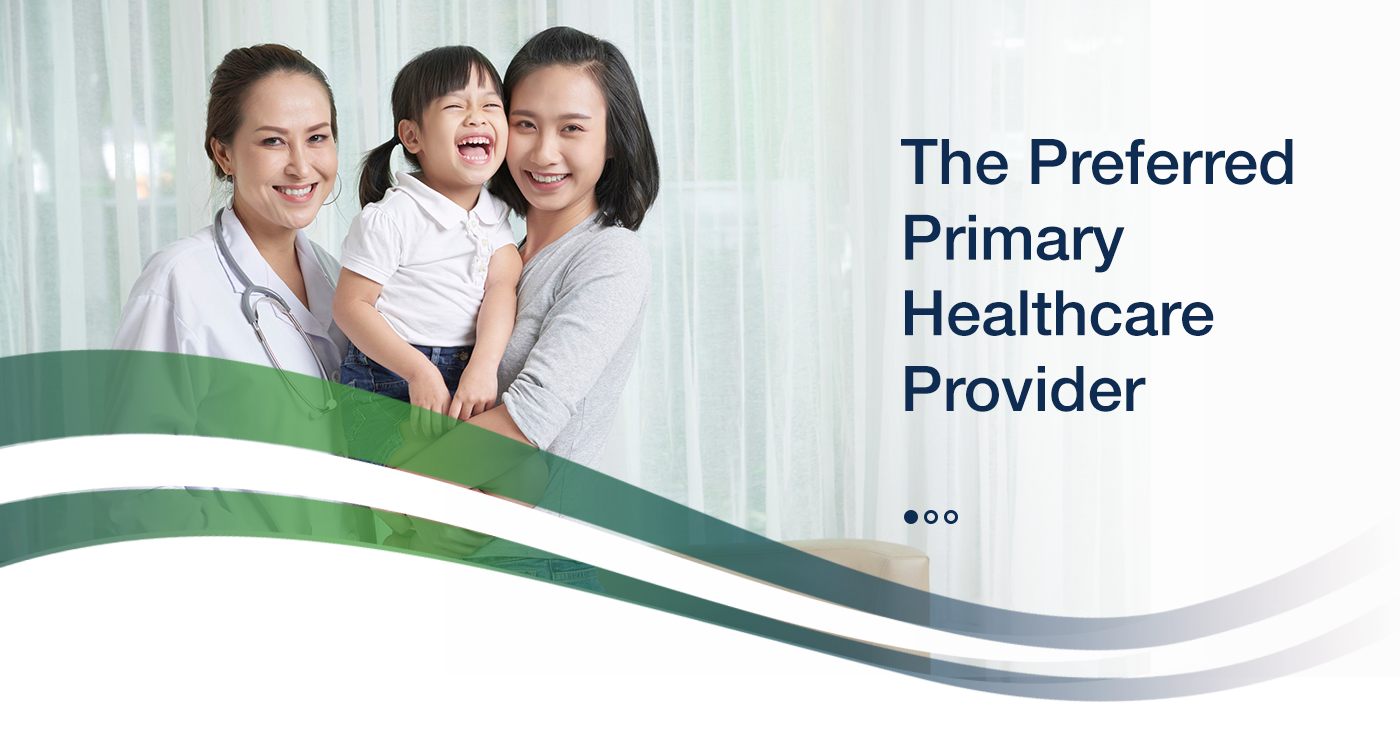 The Preferred Primary Healthcare Provider